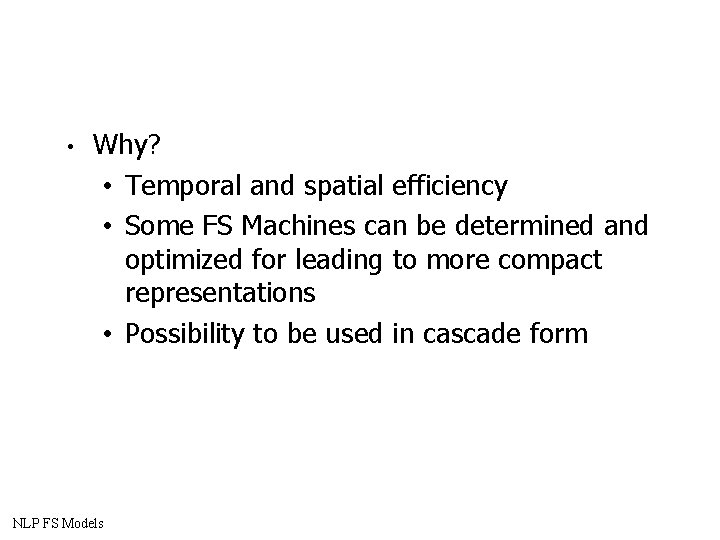 • Why?
• Temporal and spatial efficiency
• Some FS Machines can be determined and optimized for leading to more compact representations
• Possibility to be used in cascade form

NLP FS Models